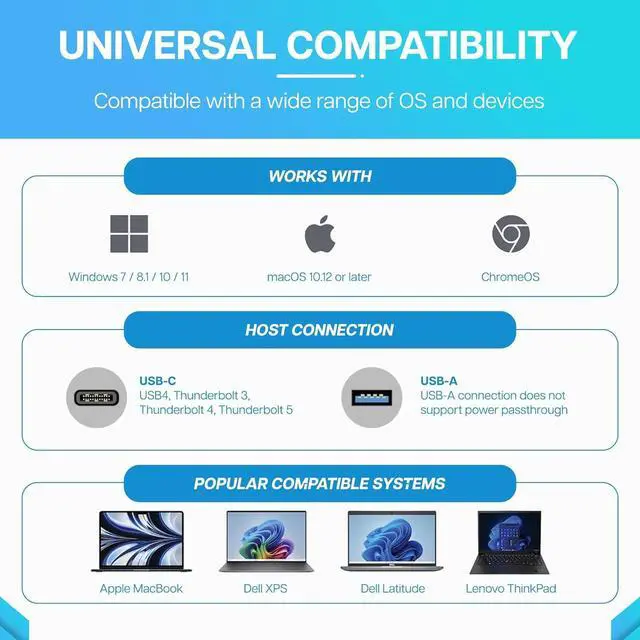 UNIVERSAL COMPATIBILITY

Compatible with a wide range of OS and devices

WORKS WITH

Windows 7 / 8.1 / 10 / 11

macOS 10.12 or later

ChromeOS

HOST CONNECTION

USB-C
USB4, Thunderbolt 3, Thunderbolt 4, Thunderbolt 5

USB-A
USB-A connection does not support power passthrough

POPULAR COMPATIBLE SYSTEMS

Apple MacBook

Dell XPS

Dell Latitude

Lenovo ThinkPad